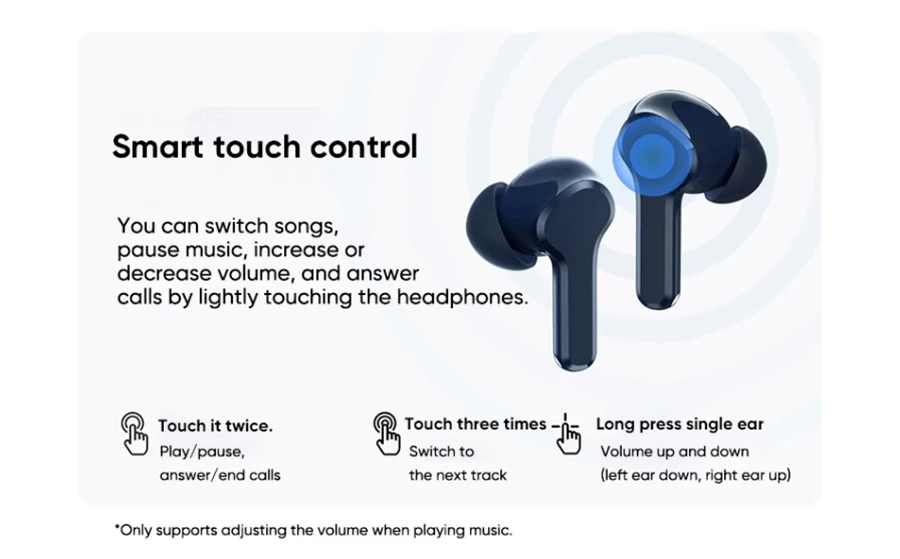 Smart touch control

You can switch songs, pause music, increase or decrease volume, and answer calls by lightly touching the headphones.

Touch it twice.
Play/pause, answer/end calls

Touch three times
Switch to the next track

Long press single ear
Volume up and down (left ear down, right ear up)

*Only supports adjusting the volume when playing music.